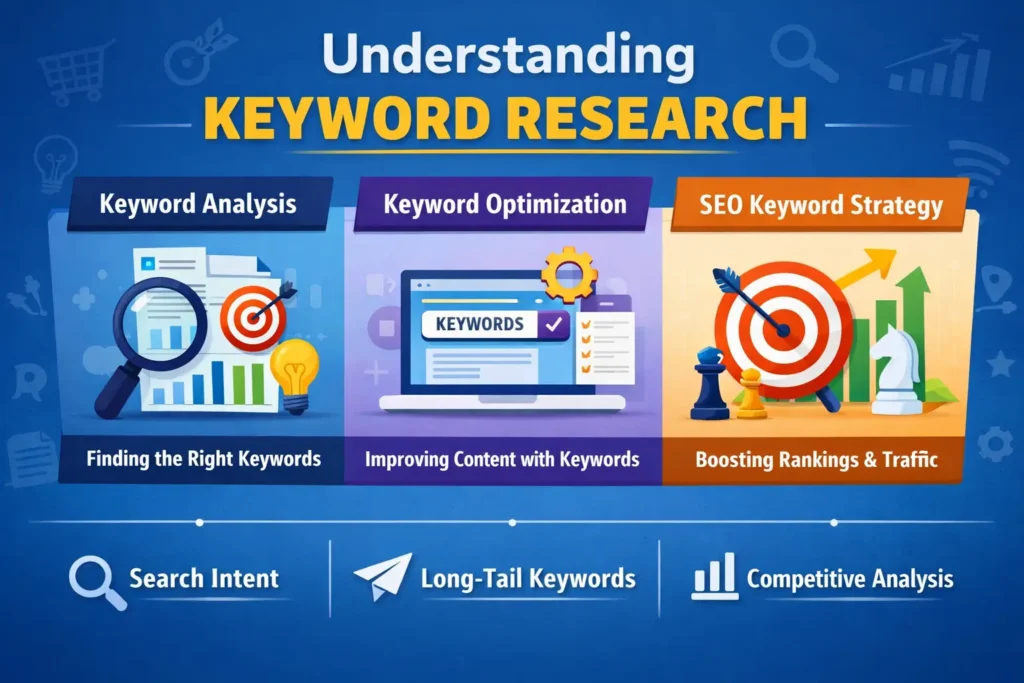 Understanding
KEYWORD RESEARCH

Keyword Analysis

Finding the Right Keywords

Keyword Optimization

KEYWORDS

Improving Content with Keywords

SEO Keyword Strategy

Boosting Rankings & Traffic

Search Intent

Long-Tail Keywords

Competitive Analysis